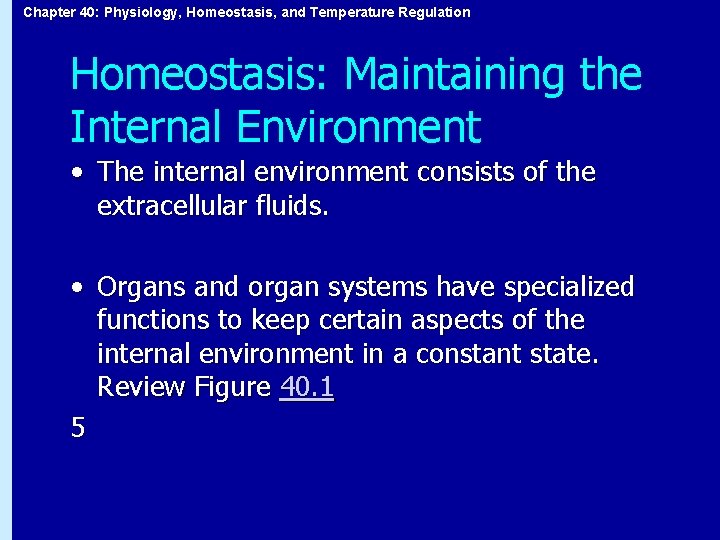 Chapter 40: Physiology, Homeostasis, and Temperature Regulation

Homeostasis: Maintaining the Internal Environment

• The internal environment consists of the extracellular fluids.

• Organs and organ systems have specialized functions to keep certain aspects of the internal environment in a constant state. Review Figure 40.1

5